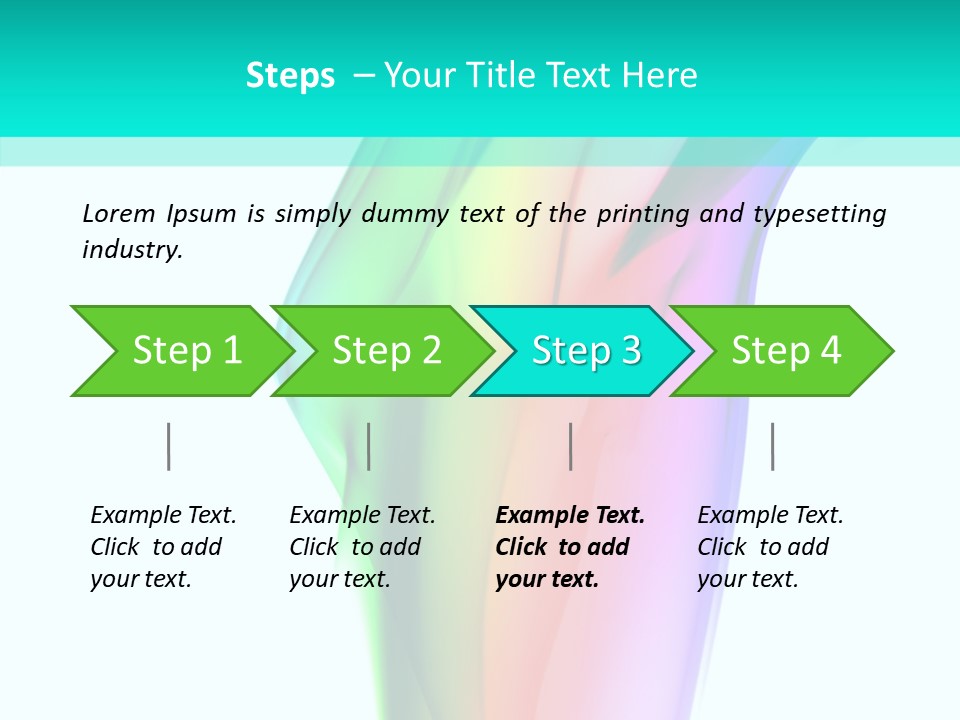 Steps – Your Title Text Here

Lorem Ipsum is simply dummy text of the printing and typesetting industry.

Step 1

Step 2

Step 3

Step 4

Example Text. Click to add your text.

Example Text. Click to add your text.

Example Text. Click to add your text.

Example Text. Click to add your text.